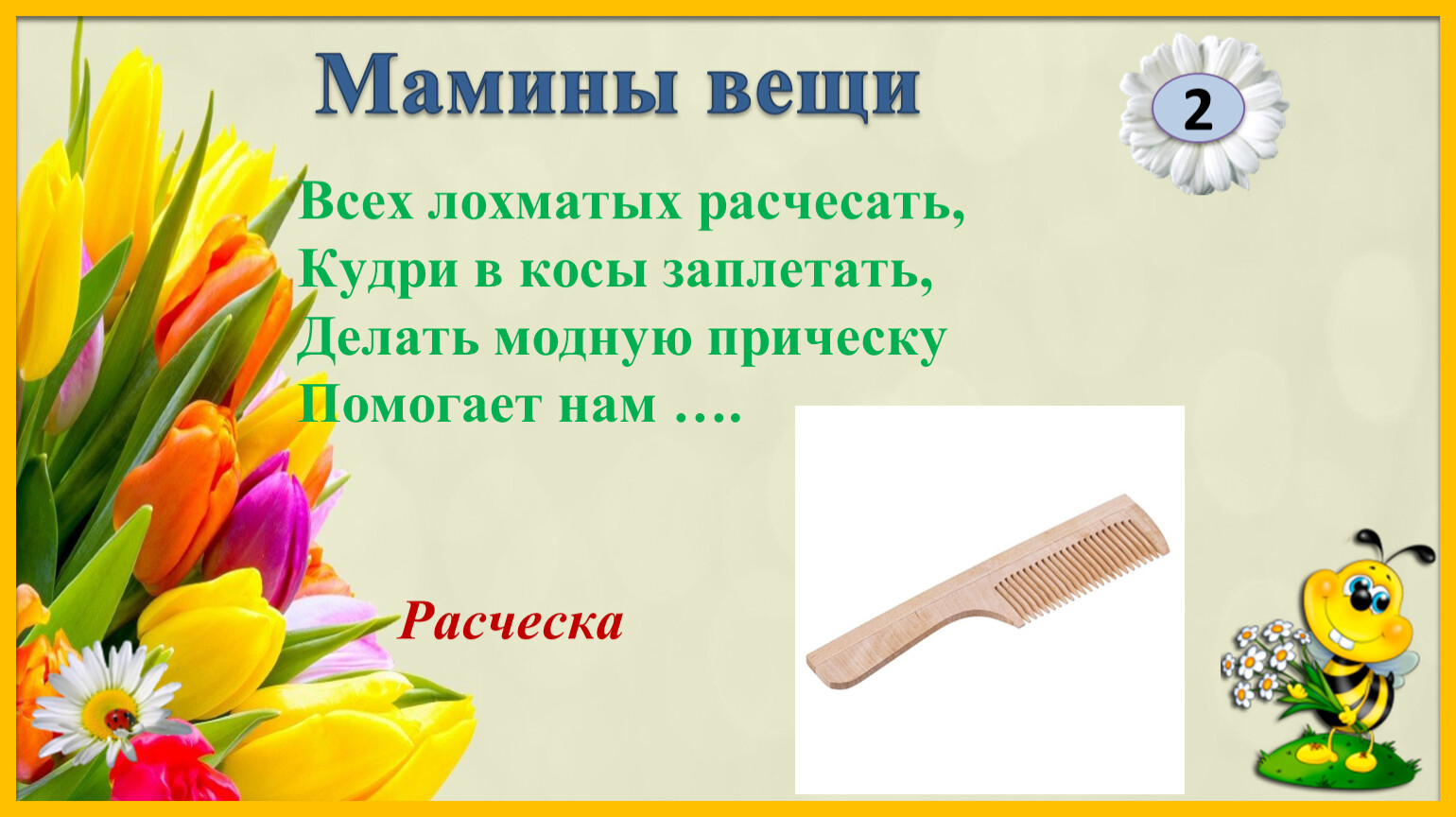 Мамины вещи

2

Всех лохматых расчесать,
Кудри в косы заплетать,
Делать модную прическу
Помогает нам ….

Расческа